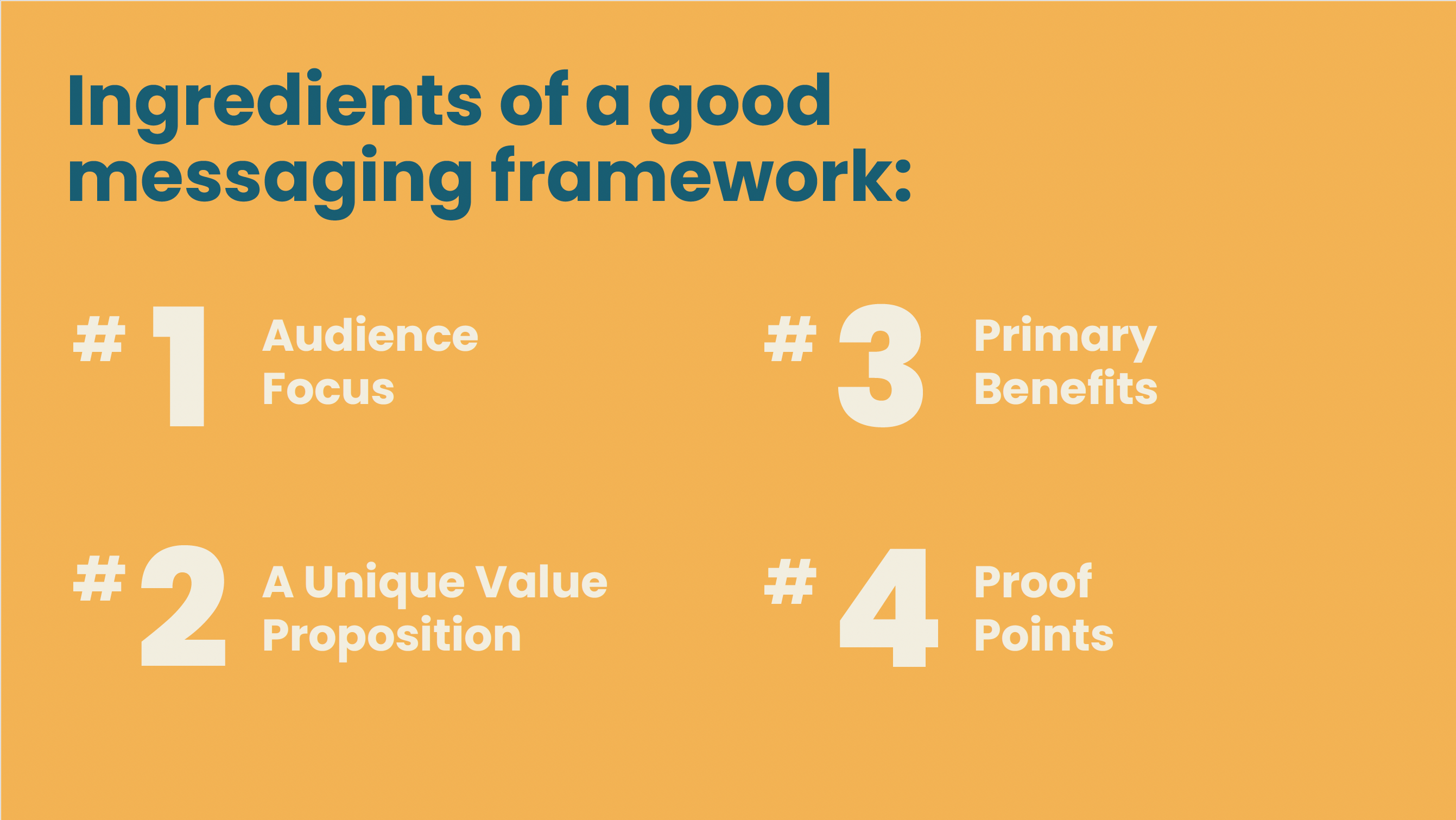 Ingredients of a good messaging framework:

#1 Audience Focus

#2 A Unique Value Proposition

#3 Primary Benefits

#4 Proof Points